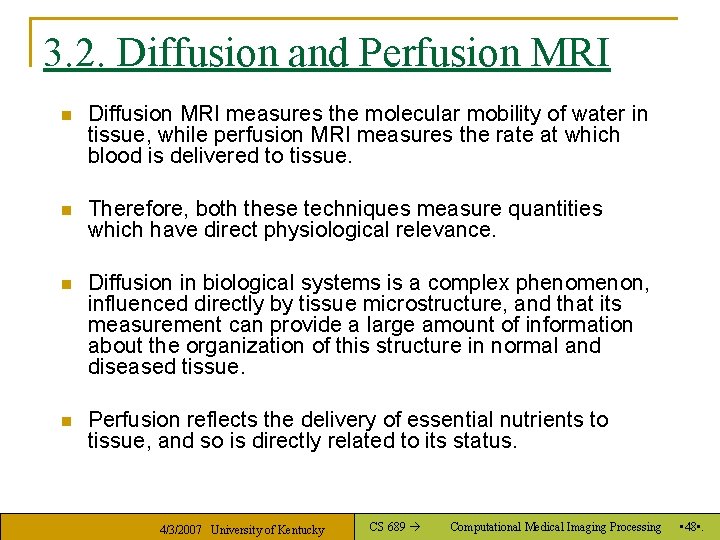 3.2. Diffusion and Perfusion MRI

Diffusion MRI measures the molecular mobility of water in tissue, while perfusion MRI measures the rate at which blood is delivered to tissue.

Therefore, both these techniques measure quantities which have direct physiological relevance.

Diffusion in biological systems is a complex phenomenon, influenced directly by tissue microstructure, and that its measurement can provide a large amount of information about the organization of this structure in normal and diseased tissue.

Perfusion reflects the delivery of essential nutrients to tissue, and so is directly related to its status.

4/3/2007 University of Kentucky CS 689 → Computational Medical Imaging Processing •48•.